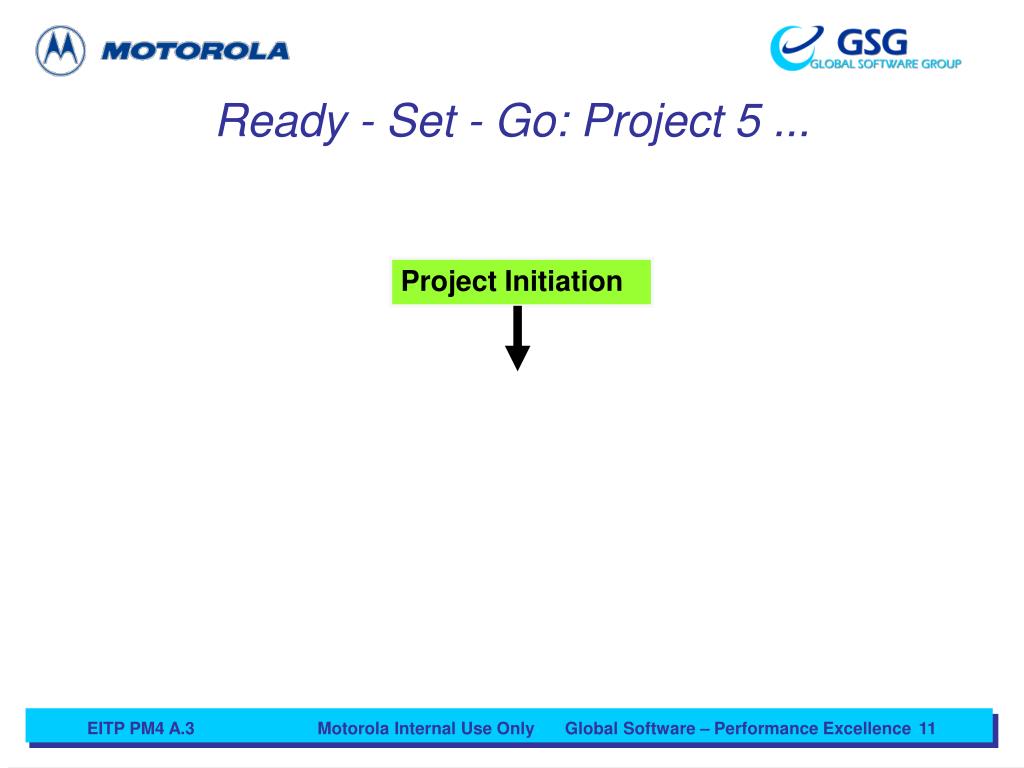 MOTOROLA

GSG
GLOBAL SOFTWARE GROUP

Ready - Set - Go: Project 5 ...

Project Initiation

EITP PM4 A.3 Motorola Internal Use Only Global Software – Performance Excellence 11